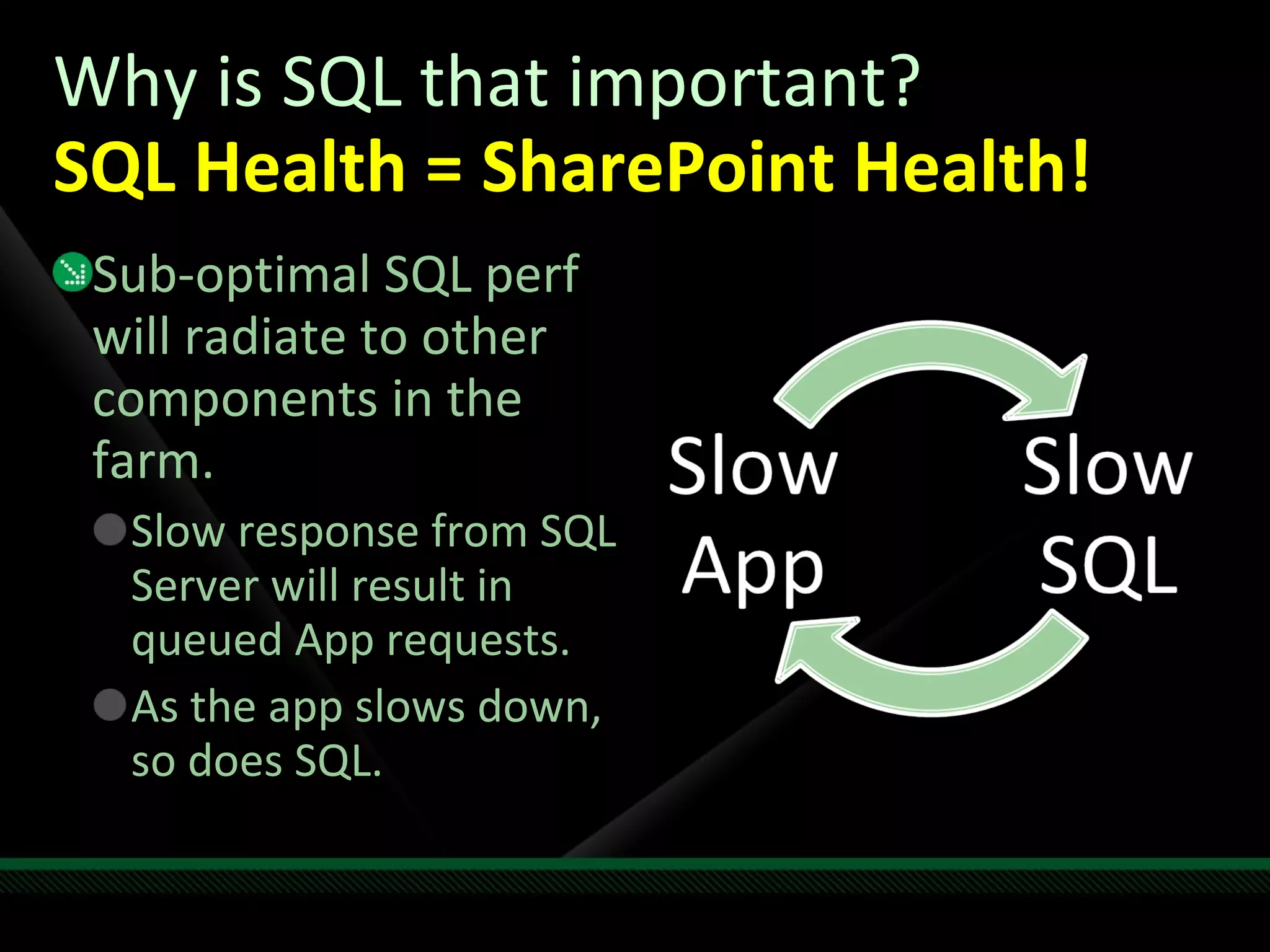 Why is SQL that important?
SQL Health = SharePoint Health!

Sub-optimal SQL perf will radiate to other components in the farm.

Slow response from SQL Server will result in queued App requests.

As the app slows down, so does SQL.

Slow App

Slow SQL